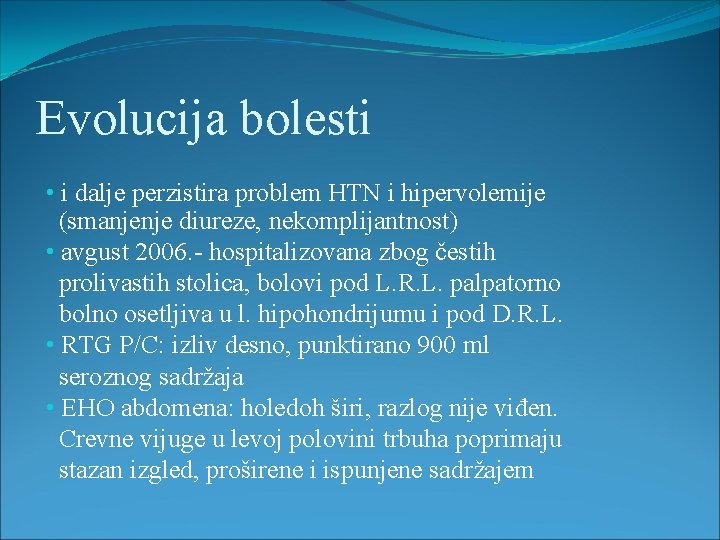 Evolucija bolesti

• i dalje perzistira problem HTN i hipervolemije (smanjenje diureze, nekomplijantnost)
• avgust 2006.- hospitalizovana zbog čestih prolivastih stolica, bolovi pod L.R.L. palpatorno bolno osetljiva u l. hipohondrijumu i pod D.R.L.
• RTG P/C: izliv desno, punktirano 900 ml seroznog sadržaja
• EHO abdomena: holedoh širi, razlog nije viđen. Crevne vijuge u levoj polovini trbuha poprimaju stazan izgled, proširene i ispunjene sadržajem